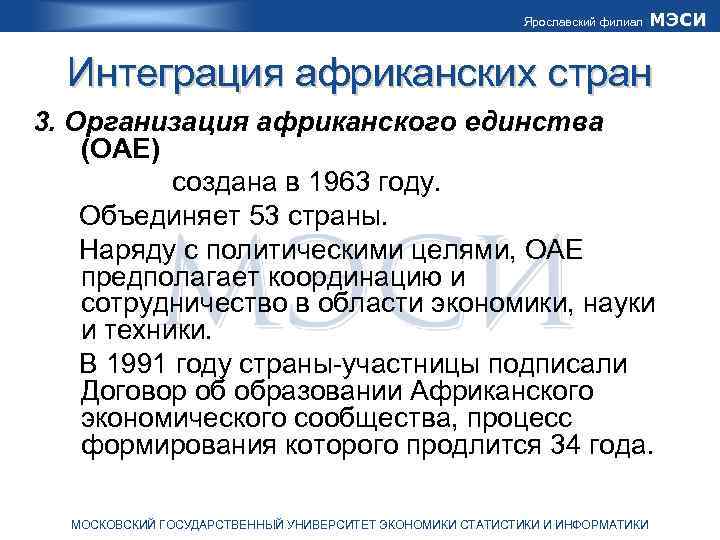 Ярославский филиал МЭСИ

Интеграция африканских стран

3. Организация африканского единства (ОАЕ)

создана в 1963 году.

Объединяет 53 страны.

Наряду с политическими целями, ОАЕ предполагает координацию и сотрудничество в области экономики, науки и техники.

В 1991 году страны-участницы подписали Договор об образовании Африканского экономического сообщества, процесс формирования которого продлится 34 года.

МЭСИ

МОСКОВСКИЙ ГОСУДАРСТВЕННЫЙ УНИВЕРСИТЕТ ЭКОНОМИКИ СТАТИСТИКИ И ИНФОРМАТИКИ